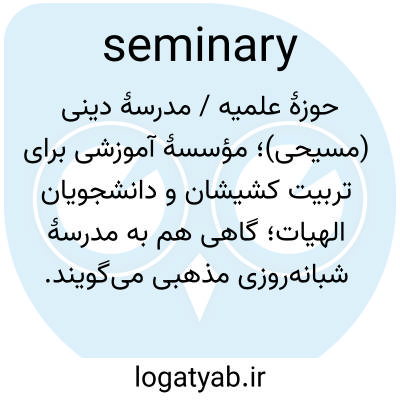 seminary

حوزهٔ علمیه / مدرسهٔ دینی (مسیحی)؛ مؤسسهٔ آموزشی برای تربیت کشیشان و دانشجویان الهیات؛ گاهی هم به مدرسهٔ شبانه‌روزی مذهبی می‌گویند.

logatyab.ir